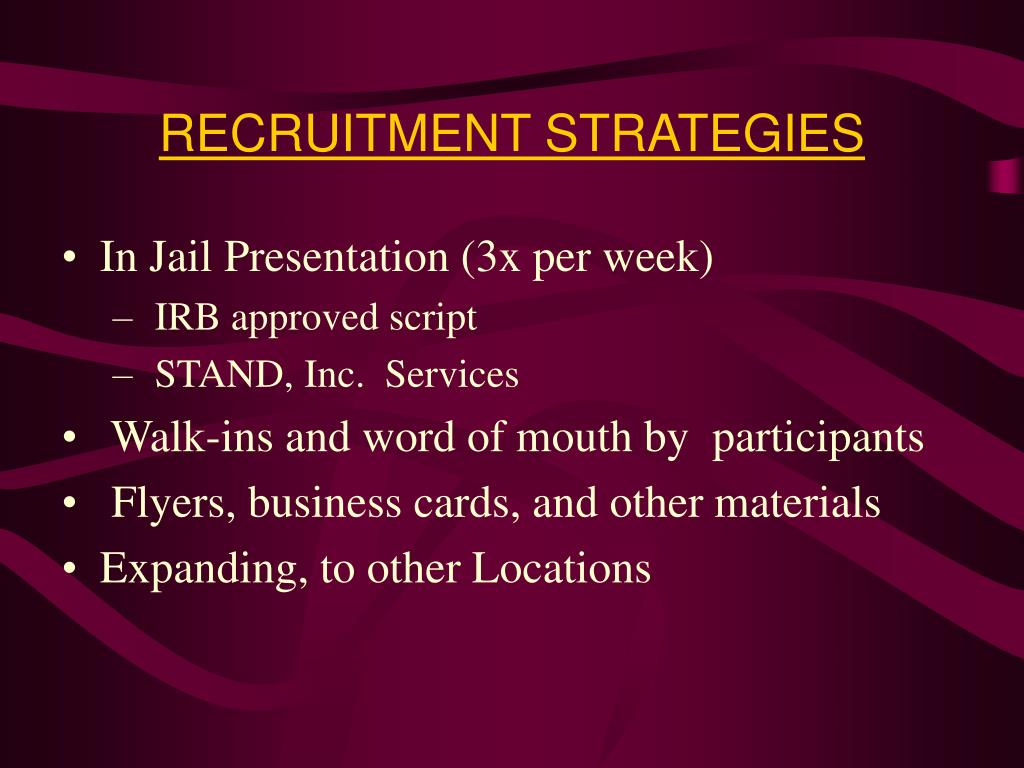 RECRUITMENT STRATEGIES

• In Jail Presentation (3x per week)
– IRB approved script
– STAND, Inc. Services
• Walk-ins and word of mouth by participants
• Flyers, business cards, and other materials
• Expanding, to other Locations